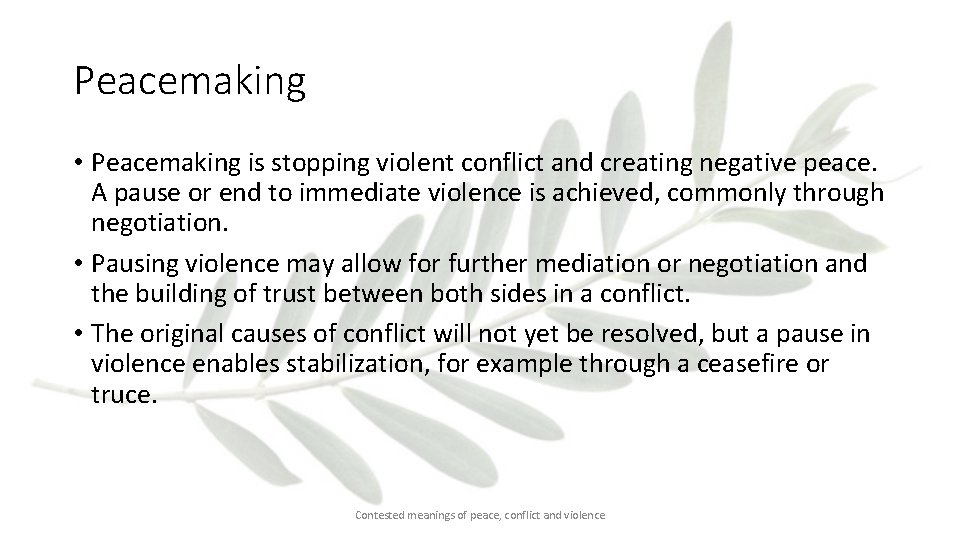 Peacemaking

• Peacemaking is stopping violent conflict and creating negative peace. A pause or end to immediate violence is achieved, commonly through negotiation.

• Pausing violence may allow for further mediation or negotiation and the building of trust between both sides in a conflict.

• The original causes of conflict will not yet be resolved, but a pause in violence enables stabilization, for example through a ceasefire or truce.

Contested meanings of peace, conflict and violence